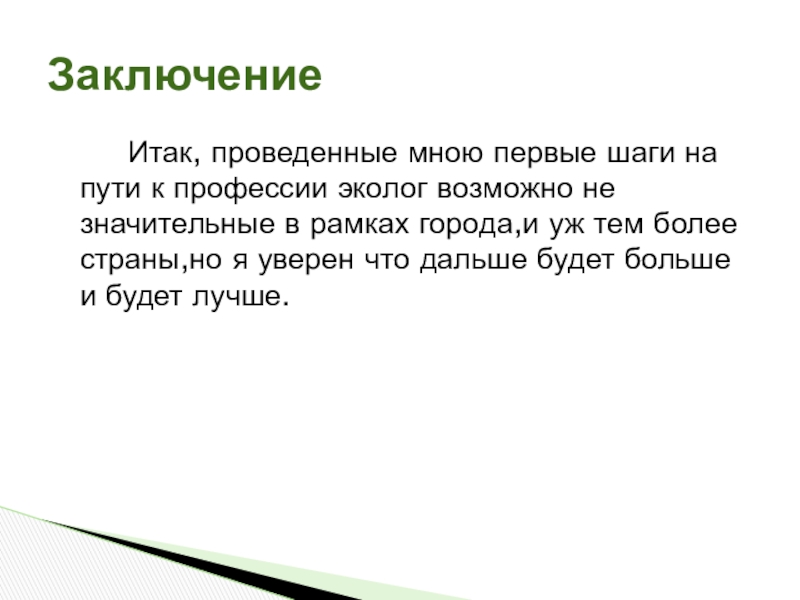 Заключение

Итак, проведенные мною первые шаги на пути к профессии эколог возможно не значительные в рамках города,и уж тем более страны,но я уверен что дальше будет больше и будет лучше.